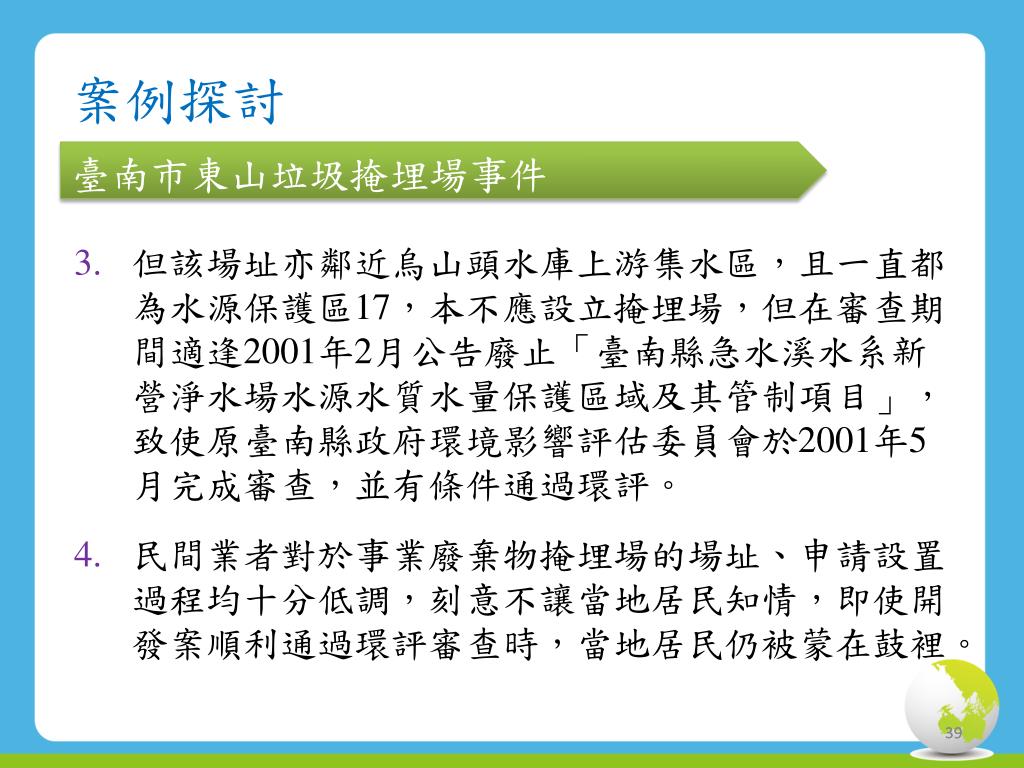 案例探討

臺南市東山垃圾掩埋場事件

3. 但該場址亦鄰近烏山頭水庫上游集水區，且一直都為水源保護區17，本不應設立掩埋場，但在審查期間適逢2001年2月公告廢止「臺南縣急水溪水系新營淨水場水源水質水量保護區域及其管制項目」，致使原臺南縣政府環境影響評估委員會於2001年5月完成審查，並有條件通過環評。

4. 民間業者對於事業廢棄物掩埋場的場址、申請設置過程均十分低調，刻意不讓當地居民知情，即使開發案順利通過環評審查時，當地居民仍被蒙在鼓裡。

39